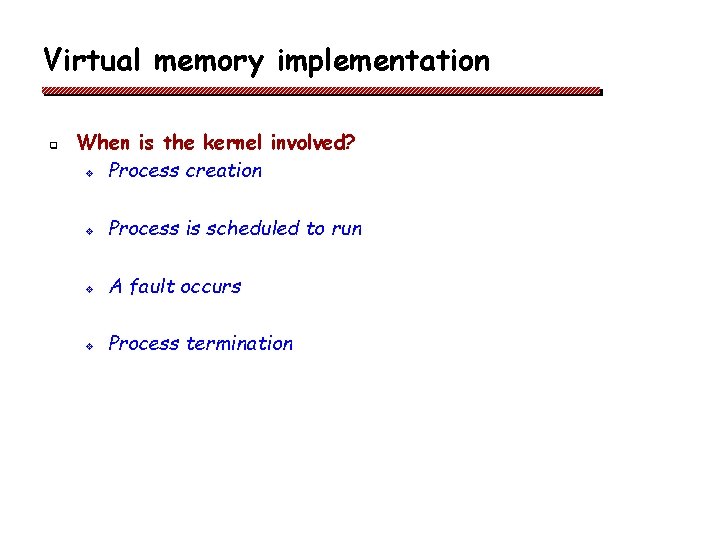 Virtual memory implementation

When is the kernel involved?

Process creation

Process is scheduled to run

A fault occurs

Process termination